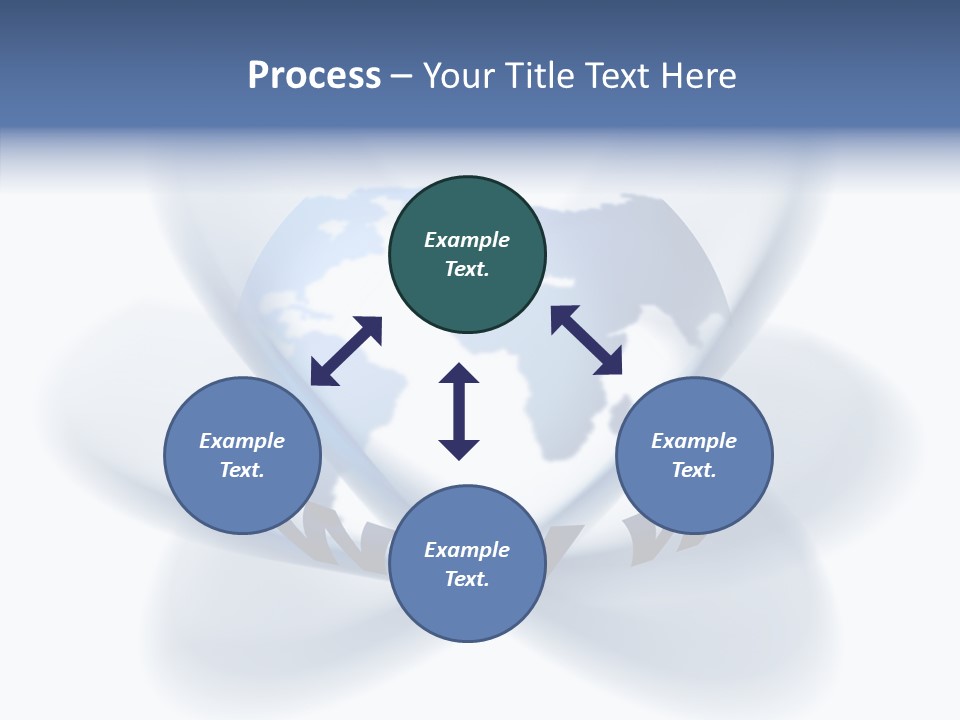 Process – Your Title Text Here

Example Text.

Example Text.

Example Text.

Example Text.